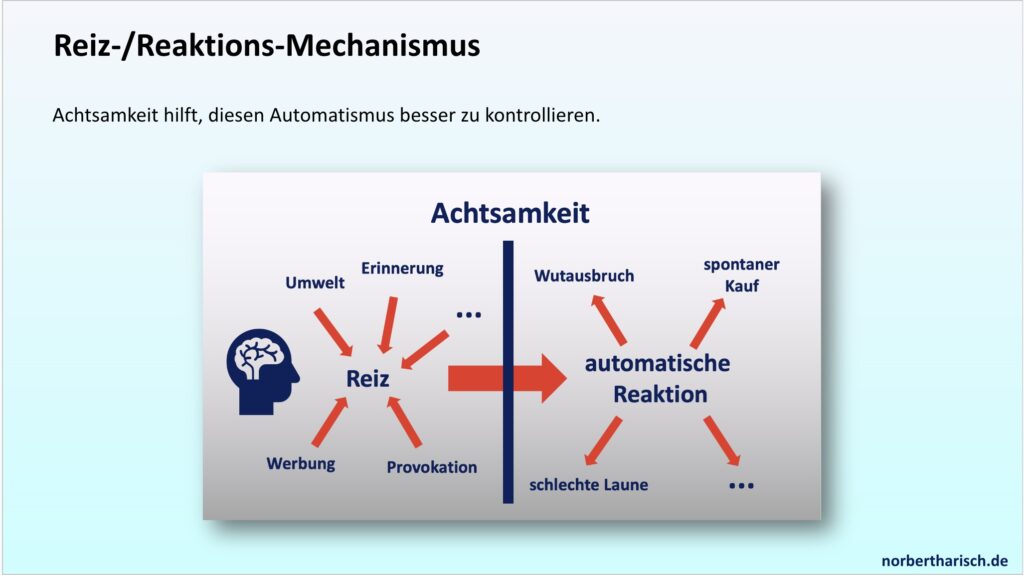 Reiz-/Reaktions-Mechanismus

Achtsamkeit hilft, diesen Automatismus besser zu kontrollieren.

Achtsamkeit

Umwelt

Erinnerung

...

Reiz

Werbung

Provokation

Wutausbruch

spontaner Kauf

automatische Reaktion

schlechte Laune

...

norbertharisch.de